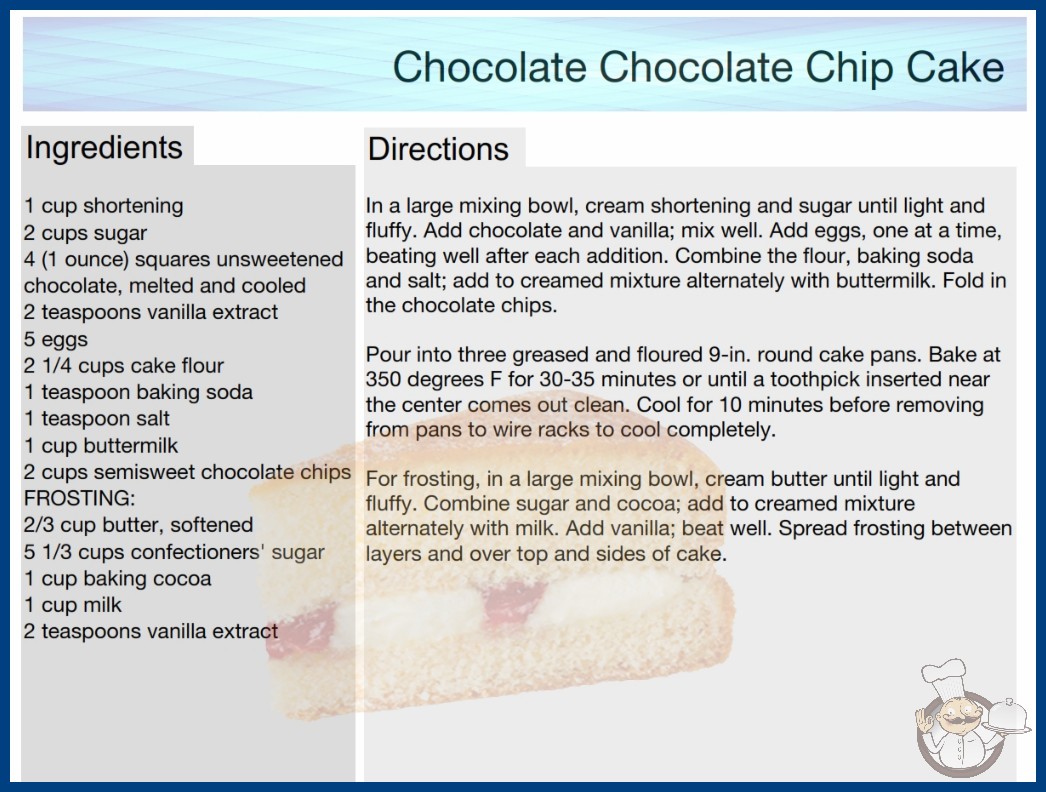 Chocolate Chocolate Chip Cake

Ingredients

1 cup shortening
2 cups sugar
4 (1 ounce) squares unsweetened chocolate, melted and cooled
2 teaspoons vanilla extract
5 eggs
2 1/4 cups cake flour
1 teaspoon baking soda
1 teaspoon salt
1 cup buttermilk
2 cups semisweet chocolate chips
FROSTING:
2/3 cup butter, softened
5 1/3 cups confectioners' sugar
1 cup baking cocoa
1 cup milk
2 teaspoons vanilla extract

Directions

In a large mixing bowl, cream shortening and sugar until light and fluffy. Add chocolate and vanilla; mix well. Add eggs, one at a time, beating well after each addition. Combine the flour, baking soda and salt; add to creamed mixture alternately with buttermilk. Fold in the chocolate chips.

Pour into three greased and floured 9-in. round cake pans. Bake at 350 degrees F for 30-35 minutes or until a toothpick inserted near the center comes out clean. Cool for 10 minutes before removing from pans to wire racks to cool completely.

For frosting, in a large mixing bowl, cream butter until light and fluffy. Combine sugar and cocoa; add to creamed mixture alternately with milk. Add vanilla; beat well. Spread frosting between layers and over top and sides of cake.